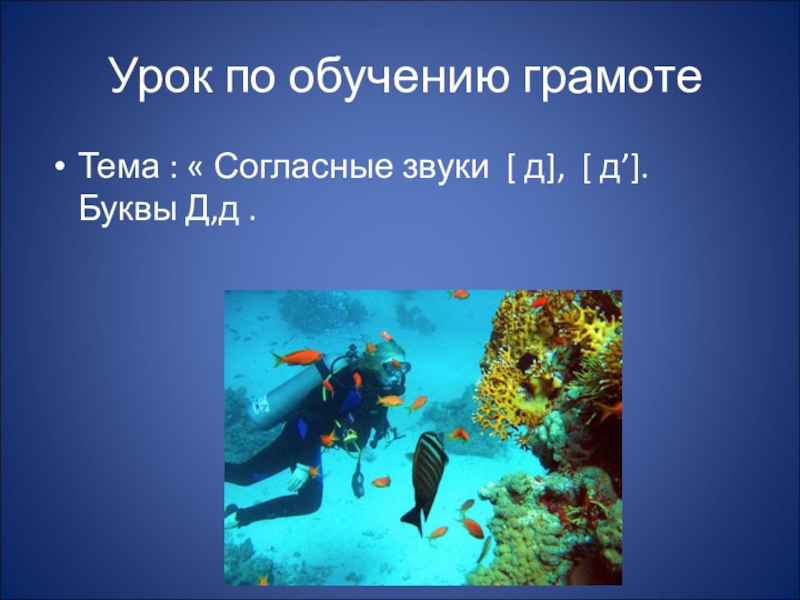 Урок по обучению грамоте

• Тема : « Согласные звуки [ д], [ д’]. Буквы Д,д .